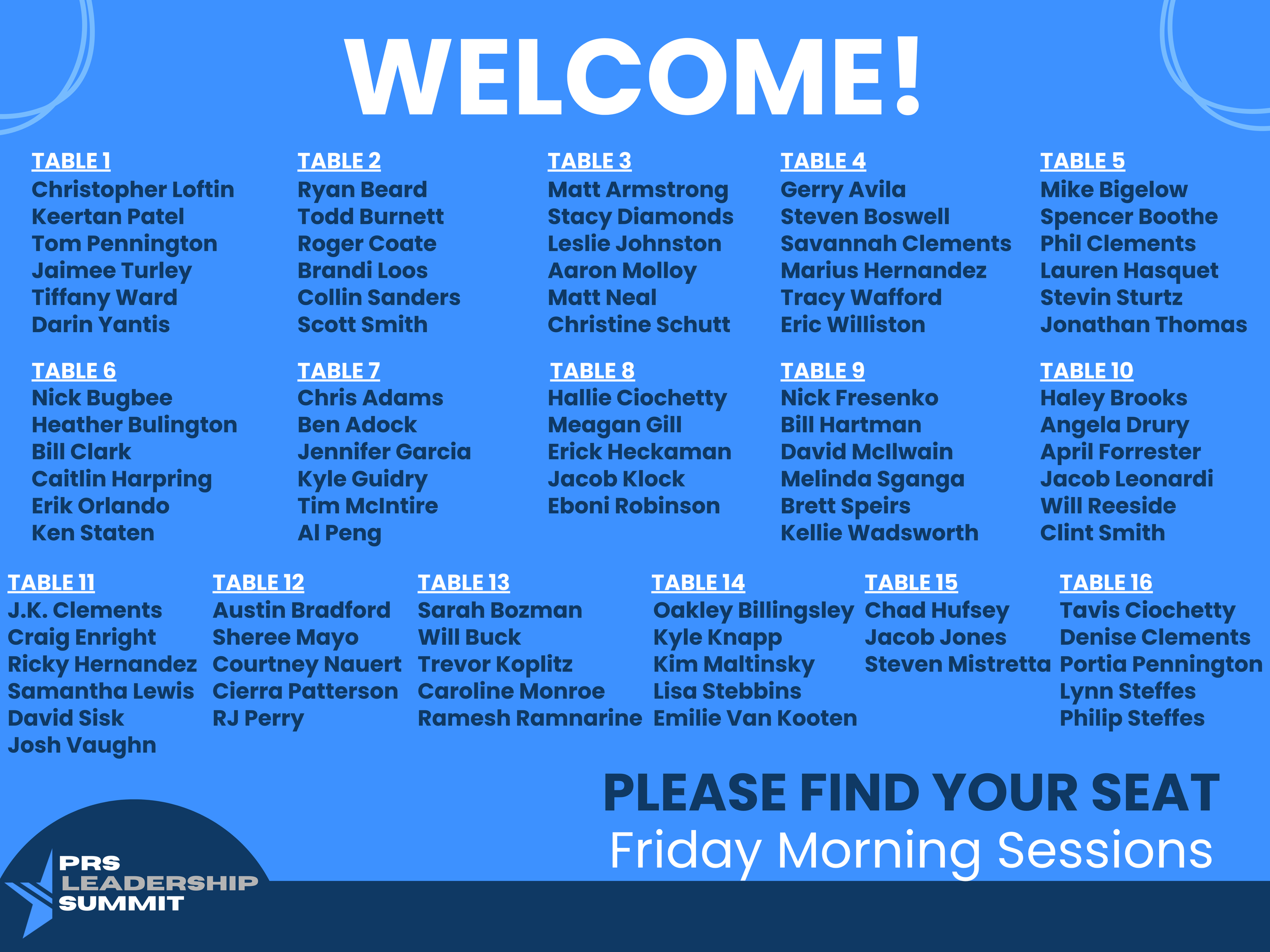 WELCOME!

TABLE 1
Christopher Loftin
Keertan Patel
Tom Pennington
Jaimee Turley
Tiffany Ward
Darin Yantis

TABLE 2
Ryan Beard
Todd Burnett
Roger Coate
Brandi Loos
Collin Sanders
Scott Smith

TABLE 3
Matt Armstrong
Stacy Diamonds
Leslie Johnston
Aaron Molloy
Matt Neal
Christine Schutt

TABLE 4
Gerry Avila
Steven Boswell
Savannah Clements
Marius Hernandez
Tracy Wafford
Eric Williston

TABLE 5
Mike Bigelow
Spencer Boothe
Phil Clements
Lauren Hasquet
Stevin Sturtz
Jonathan Thomas

TABLE 6
Nick Bugbee
Heather Bulington
Bill Clark
Caitlin Harpring
Erik Orlando
Ken Staten

TABLE 7
Chris Adams
Ben Adock
Jennifer Garcia
Kyle Guidry
Tim McIntire
Al Peng

TABLE 8
Hallie Ciochetty
Meagan Gill
Erick Heckaman
Jacob Klock
Eboni Robinson

TABLE 9
Nick Fresenko
Bill Hartman
David McIlwain
Melinda Sganga
Brett Speirs
Kellie Wadsworth

TABLE 10
Haley Brooks
Angela Drury
April Forrester
Jacob Leonardi
Will Reeside
Clint Smith

TABLE 11
J.K. Clements
Craig Enright
Ricky Hernandez
Samantha Lewis
David Sisk
Josh Vaughn

TABLE 12
Austin Bradford
Sheree Mayo
Courtney Nauert
Cierra Patterson
RJ Perry

TABLE 13
Sarah Bozman
Will Buck
Trevor Koplitz
Caroline Monroe
Ramesh Ramnarine

TABLE 14
Oakley Billingsley
Kyle Knapp
Kim Maltinsky
Lisa Stebbins
Emilie Van Kooten

TABLE 15
Chad Hufsey
Jacob Jones
Steven Mistretta

TABLE 16
Tavis Ciochetty
Denise Clements
Portia Pennington
Lynn Steffes
Philip Steffes

PLEASE FIND YOUR SEAT
Friday Morning Sessions

PRS
LEADERSHIP
SUMMIT